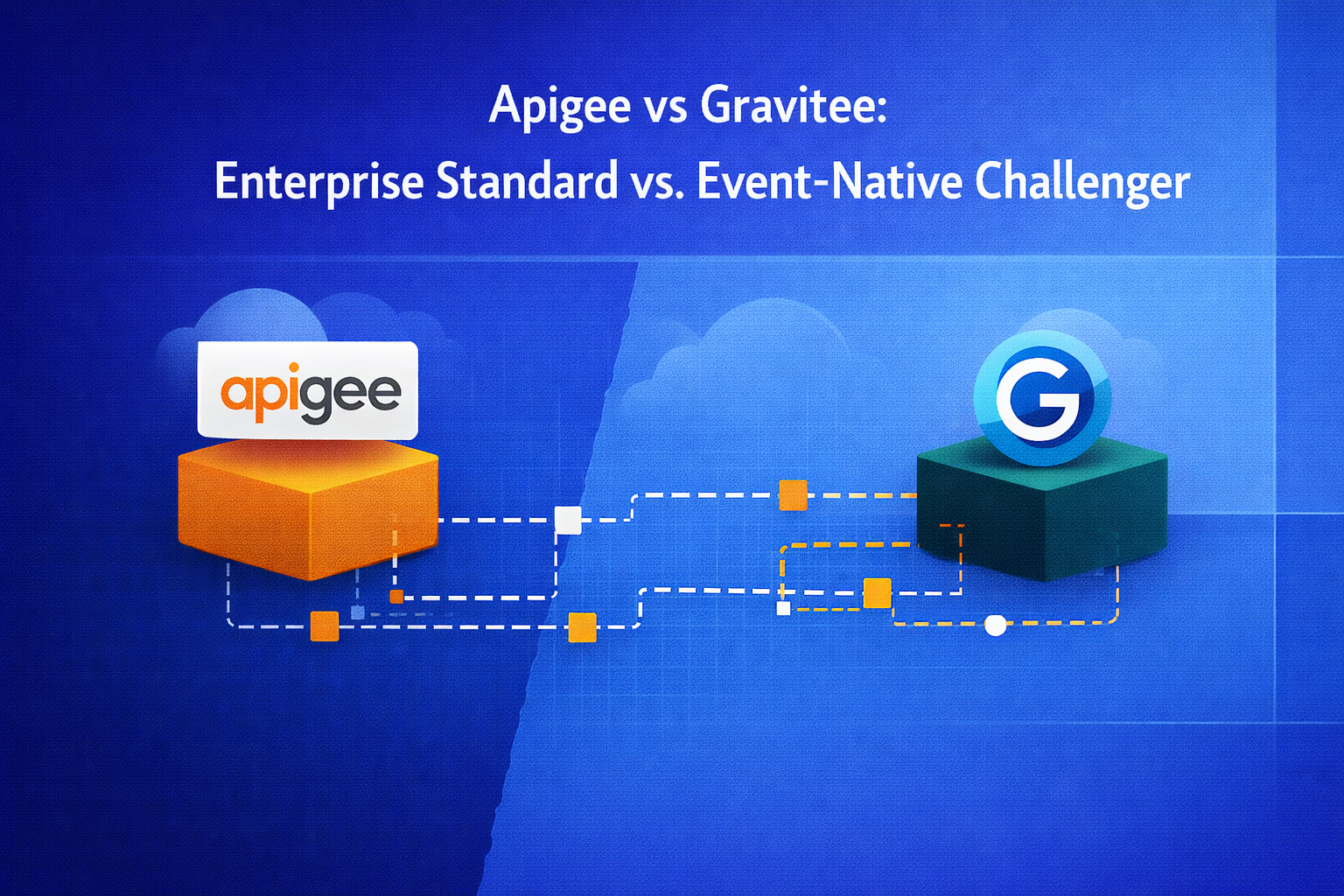 Apigee vs Gravitee:
Enterprise Standard vs. Event-Native Challenger

apigee

G